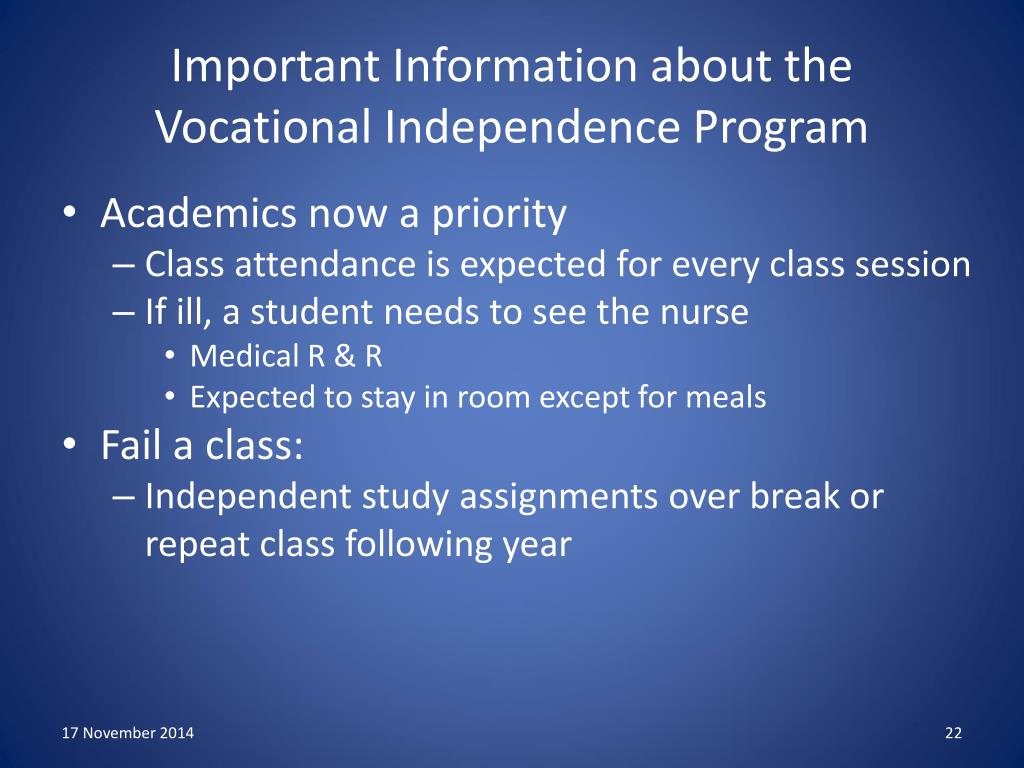 Important Information about the Vocational Independence Program

• Academics now a priority
– Class attendance is expected for every class session
– If ill, a student needs to see the nurse
• Medical R & R
• Expected to stay in room except for meals
• Fail a class:
– Independent study assignments over break or repeat class following year

17 November 2014

22